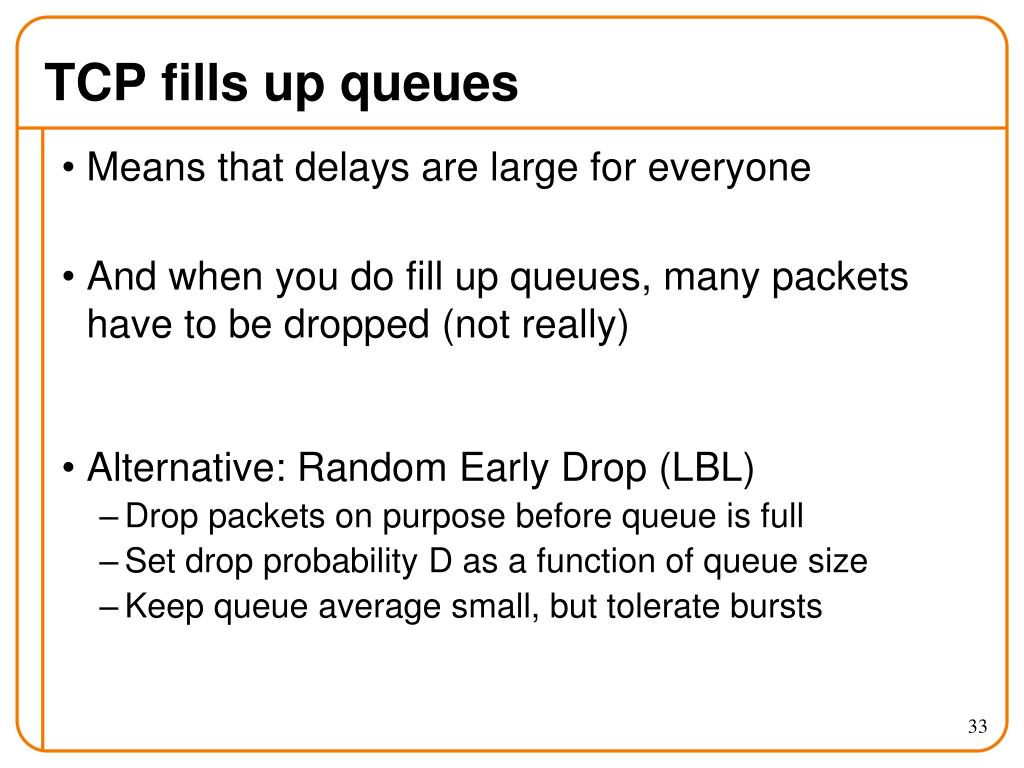 TCP fills up queues

• Means that delays are large for everyone

• And when you do fill up queues, many packets have to be dropped (not really)

• Alternative: Random Early Drop (LBL)
– Drop packets on purpose before queue is full
– Set drop probability D as a function of queue size
– Keep queue average small, but tolerate bursts

33